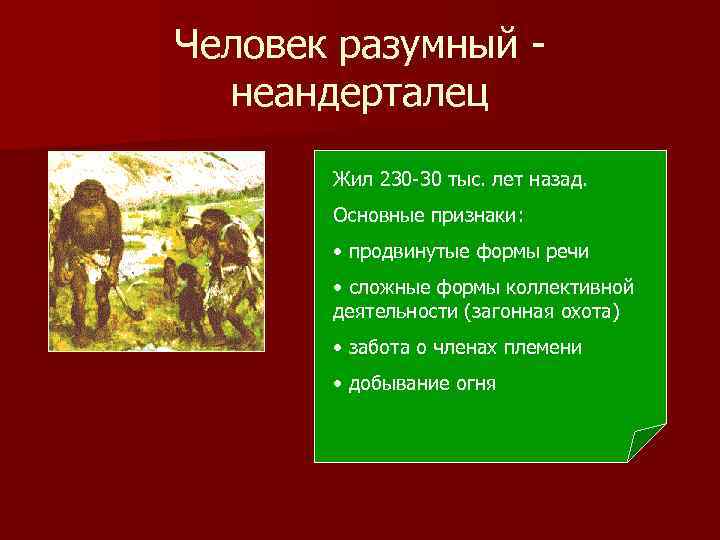 Человек разумный - неандерталец

Жил 230-30 тыс. лет назад.

Основные признаки:

• продвинутые формы речи

• сложные формы коллективной деятельности (загонная охота)

• забота о членах племени

• добывание огня